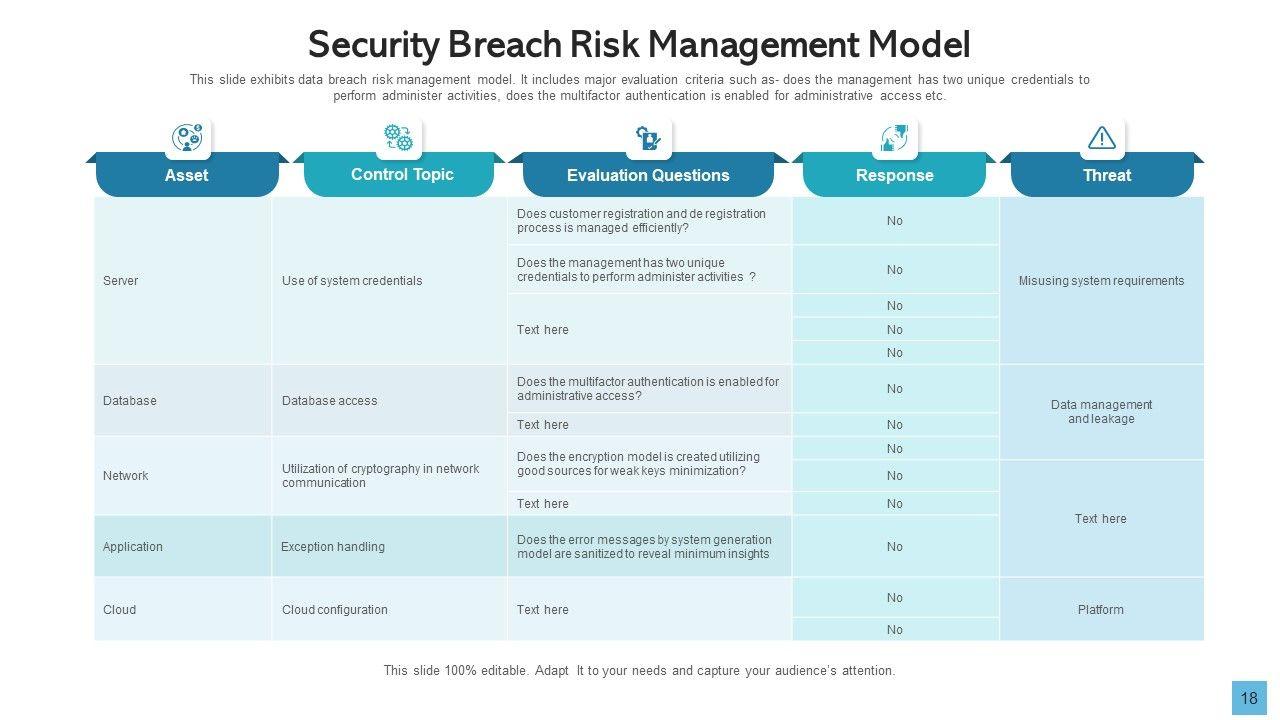 Security Breach Risk Management Model

This slide exhibits data breach risk management model. It includes major evaluation criteria such as- does the management has two unique credentials to perform administer activities, does the multifactor authentication is enabled for administrative access etc.

| Asset | Control Topic | Evaluation Questions | Response | Threat |
|---|---|---|---|---|
| Server | Use of system credentials | Does customer registration and de registration process is managed efficiently? | No | Misusing system requirements |
| | | Does the management has two unique credentials to perform administer activities ? | No | |
| | | Text here | No | |
| | | | No | |
| | | | No | |
| Database | Database access | Does the multifactor authentication is enabled for administrative access? | No | Data management and leakage |
| | | Text here | No | |
| Network | Utilization of cryptography in network communication | Does the encryption model is created utilizing good sources for weak keys minimization? | No | |
| | | | No | Text here |
| | | Text here | No | |
| Application | Exception handling | Does the error messages by system generation model are sanitized to reveal minimum insights | No | |
| Cloud | Cloud configuration | Text here | No | Platform |
| | | | No | |

This slide 100% editable. Adapt It to your needs and capture your audience's attention.

18